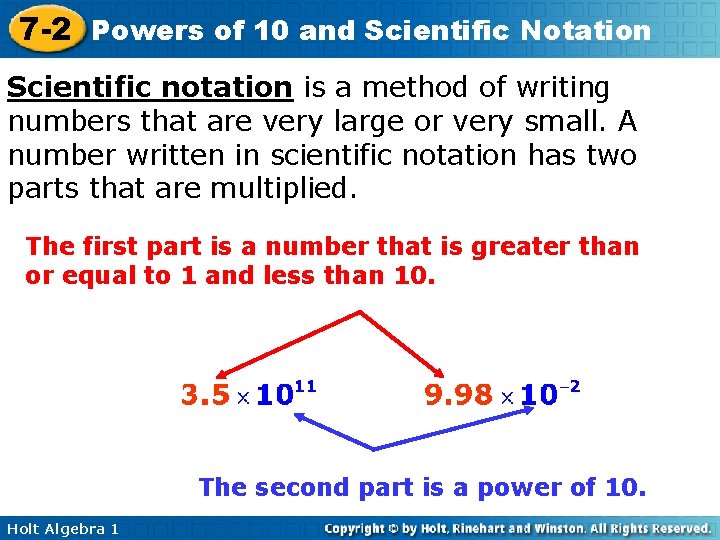 7-2 Powers of 10 and Scientific Notation

Scientific notation is a method of writing numbers that are very large or very small. A number written in scientific notation has two parts that are multiplied.

The first part is a number that is greater than or equal to 1 and less than 10.

$3.5 \times 10^{11}$ $9.98 \times 10^{-2}$

The second part is a power of 10.

Holt Algebra 1

Copyright © by Holt, Rinehart and Winston. All Rights Reserved.